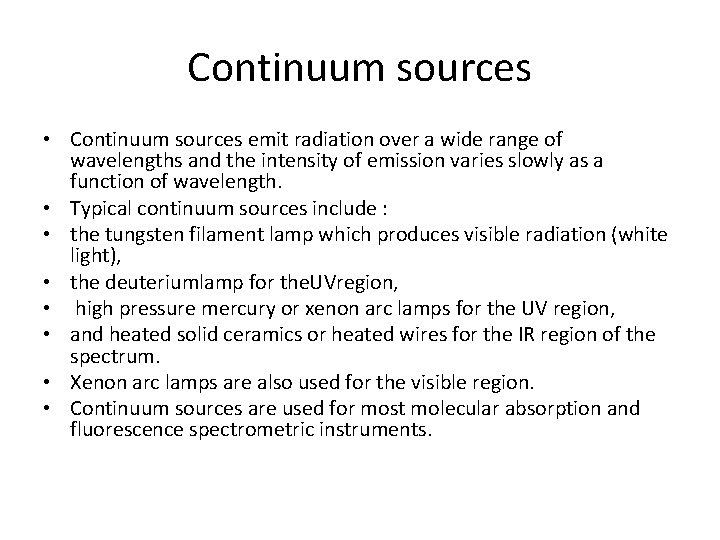 Continuum sources

• Continuum sources emit radiation over a wide range of wavelengths and the intensity of emission varies slowly as a function of wavelength.
• Typical continuum sources include :
• the tungsten filament lamp which produces visible radiation (white light),
• the deuteriumlamp for theUVregion,
• high pressure mercury or xenon arc lamps for the UV region,
• and heated solid ceramics or heated wires for the IR region of the spectrum.
• Xenon arc lamps are also used for the visible region.
• Continuum sources are used for most molecular absorption and fluorescence spectrometric instruments.